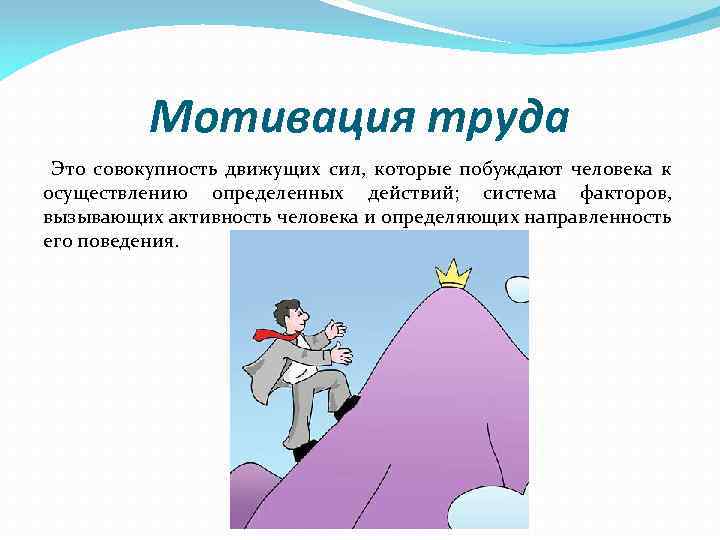 Мотивация труда

Это совокупность движущих сил, которые побуждают человека к осуществлению определенных действий; система факторов, вызывающих активность человека и определяющих направленность его поведения.